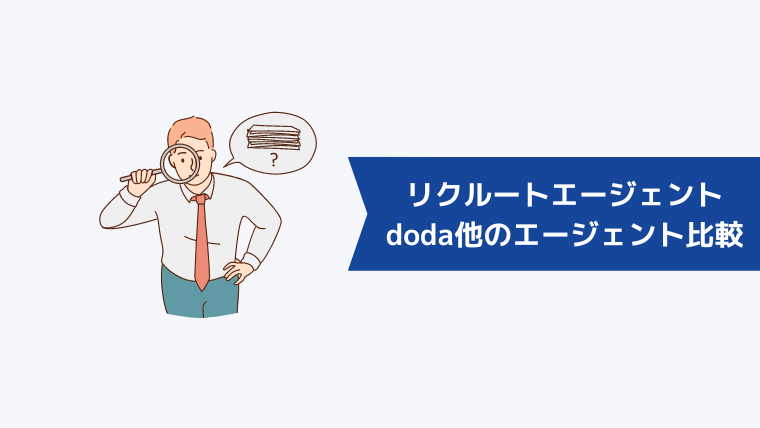 ?

リクルートエージェント
doda他のエージェント比較